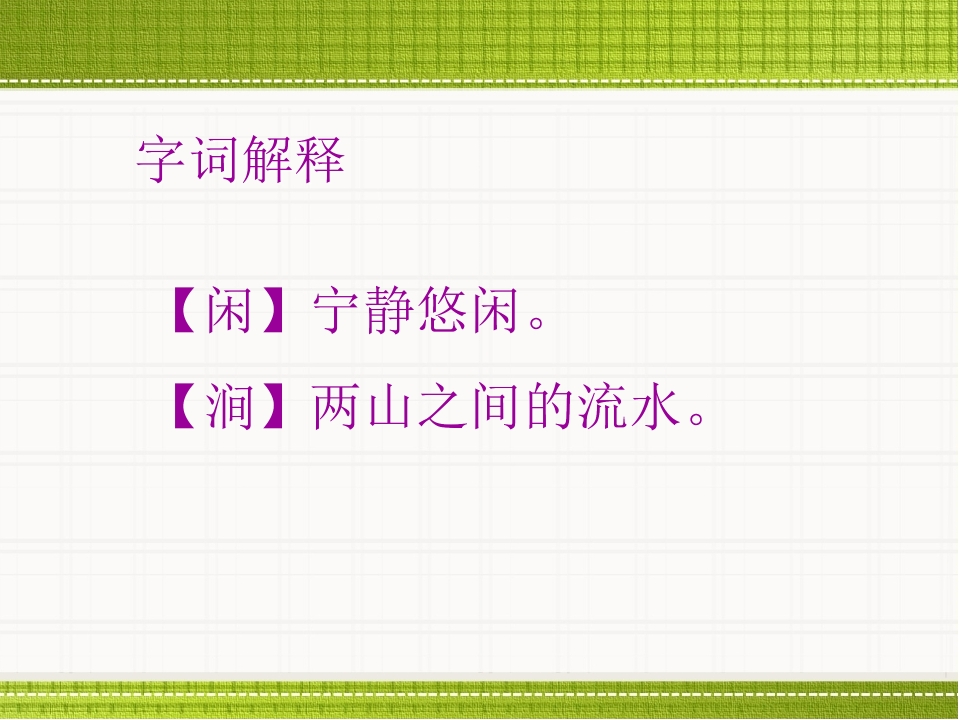 字词解释

【闲】宁静悠闲。

【涧】两山之间的流水。